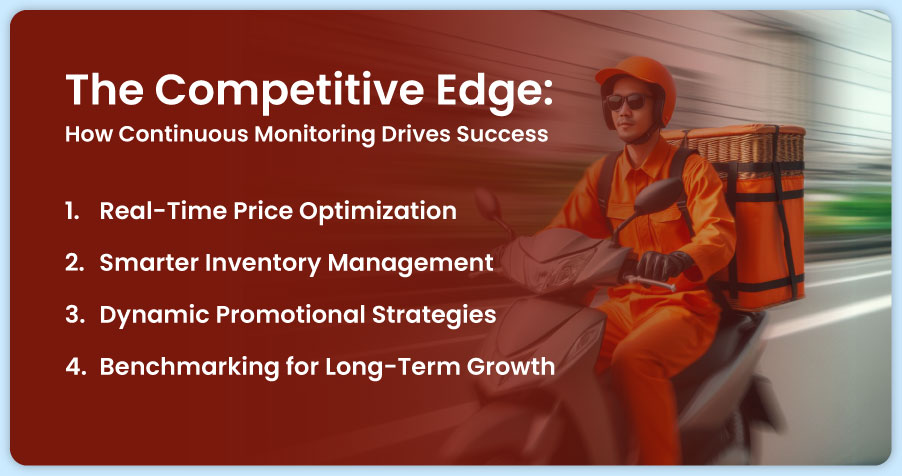 The Competitive Edge:
How Continuous Monitoring Drives Success

1. Real-Time Price Optimization
2. Smarter Inventory Management
3. Dynamic Promotional Strategies
4. Benchmarking for Long-Term Growth